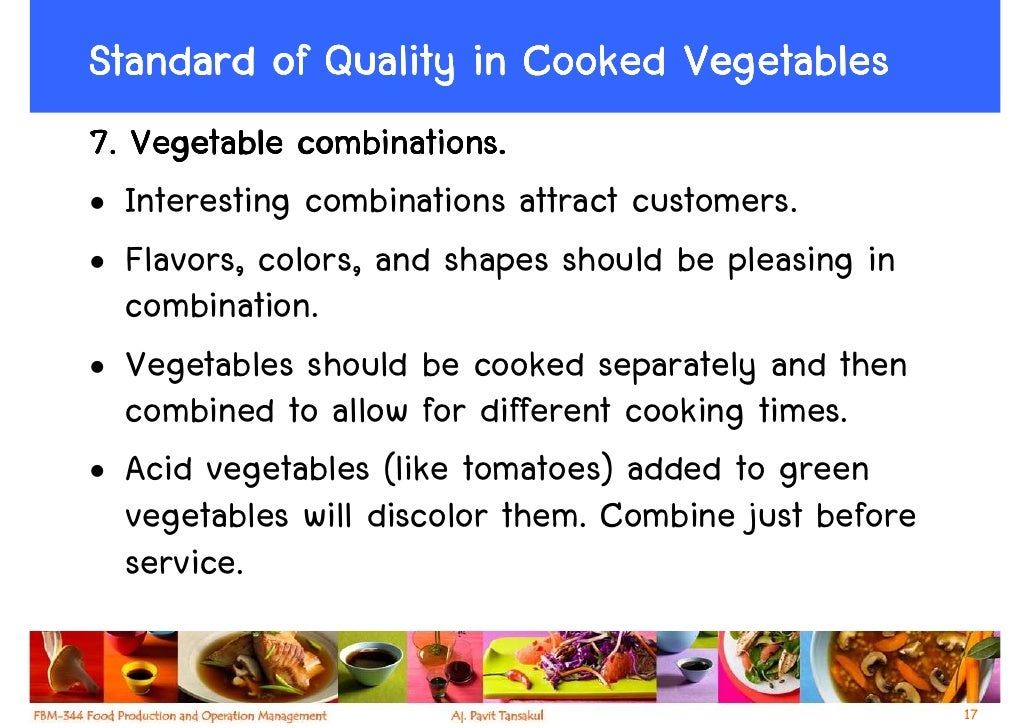 Standard of Quality in Cooked Vegetables

7. Vegetable combinations.

• Interesting combinations attract customers.

• Flavors, colors, and shapes should be pleasing in combination.

• Vegetables should be cooked separately and then combined to allow for different cooking times.

• Acid vegetables (like tomatoes) added to green vegetables will discolor them. Combine just before service.

FBM-344 Food Production and Operation Management Aj. Pavit Tansakul 17